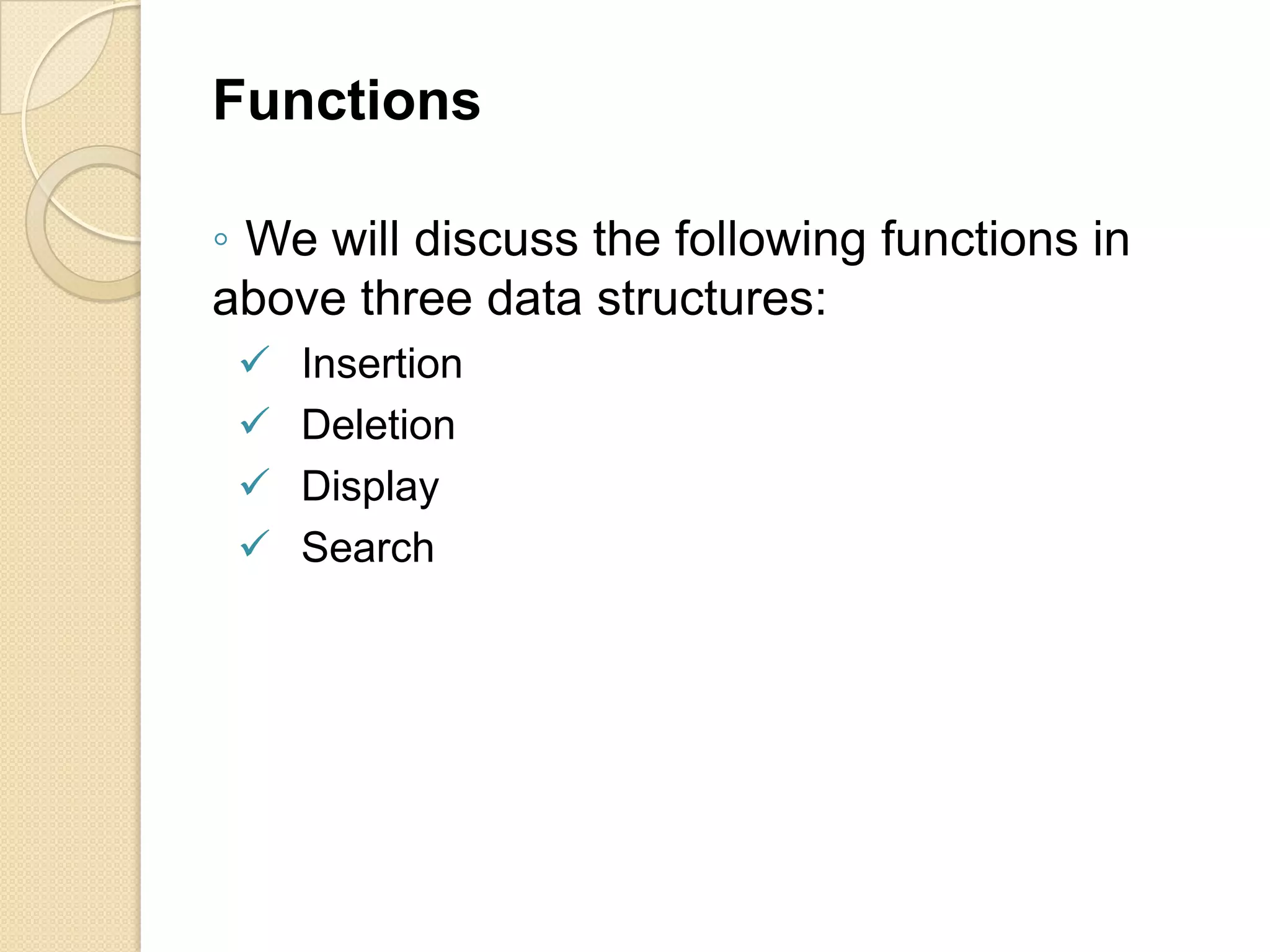 Functions

◦ We will discuss the following functions in above three data structures:

✓ Insertion
✓ Deletion
✓ Display
✓ Search